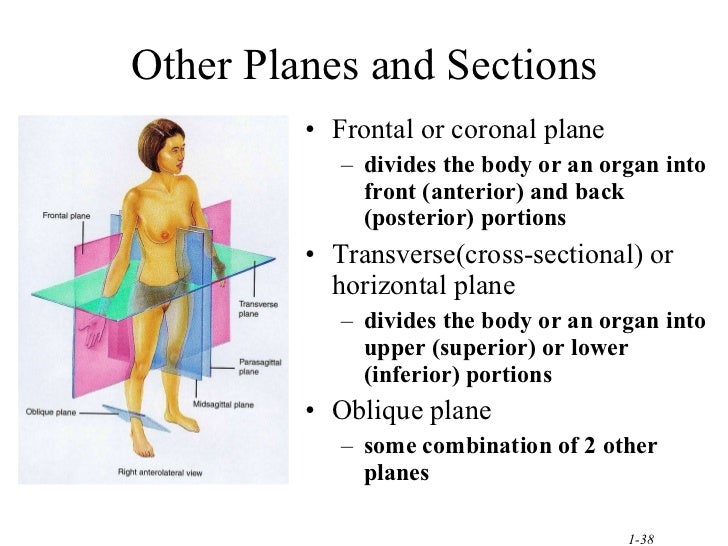 Other Planes and Sections

Frontal plane

Transverse plane

Parasagittal plane

Midsagittal plane

Oblique plane

Right anterolateral view

• Frontal or coronal plane
– divides the body or an organ into front (anterior) and back (posterior) portions
• Transverse(cross-sectional) or horizontal plane
– divides the body or an organ into upper (superior) or lower (inferior) portions
• Oblique plane
– some combination of 2 other planes

1-38